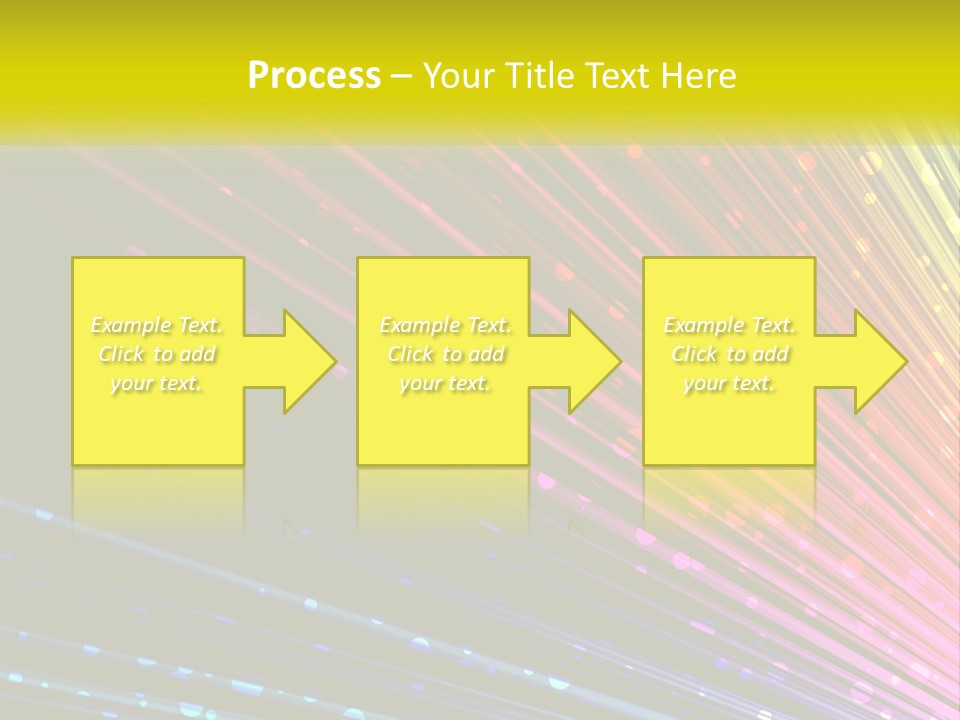 Process – Your Title Text Here

Example Text. Click to add your text.

Example Text. Click to add your text.

Example Text. Click to add your text.